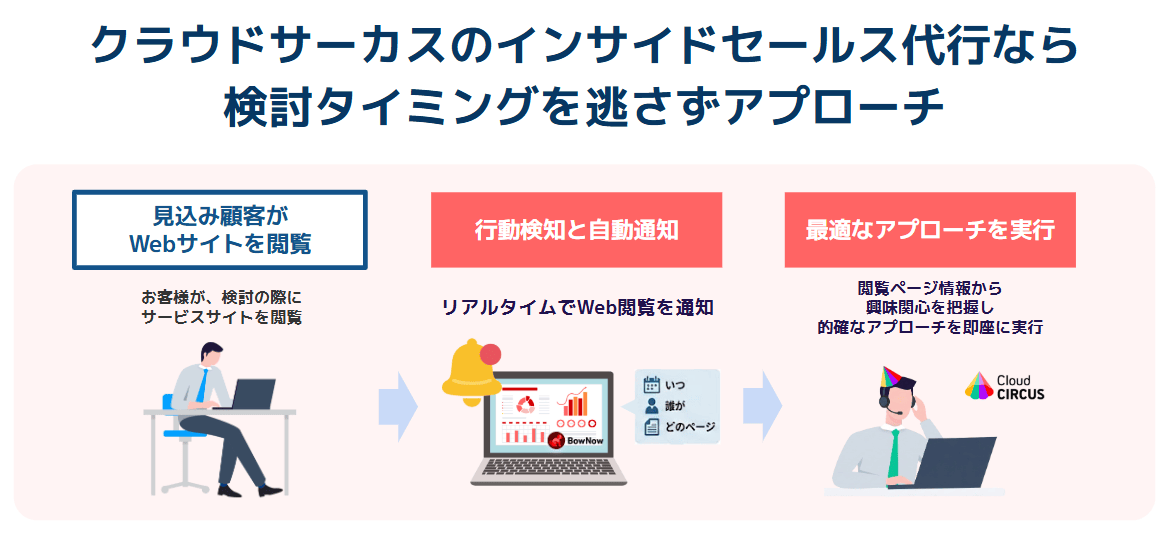 クラウドサーカスのインサイドセールス代行なら
検討タイミングを逃さずアプローチ

見込み顧客が
Webサイトを閲覧

お客様が、検討の際に
サービスサイトを閲覧

行動検知と自動通知

リアルタイムでWeb閲覧を通知

BowNow

いつ
誰が
どのページ

最適なアプローチを実行

閲覧ページ情報から
興味関心を把握し
的確なアプローチを即座に実行

Cloud
CIRCUS